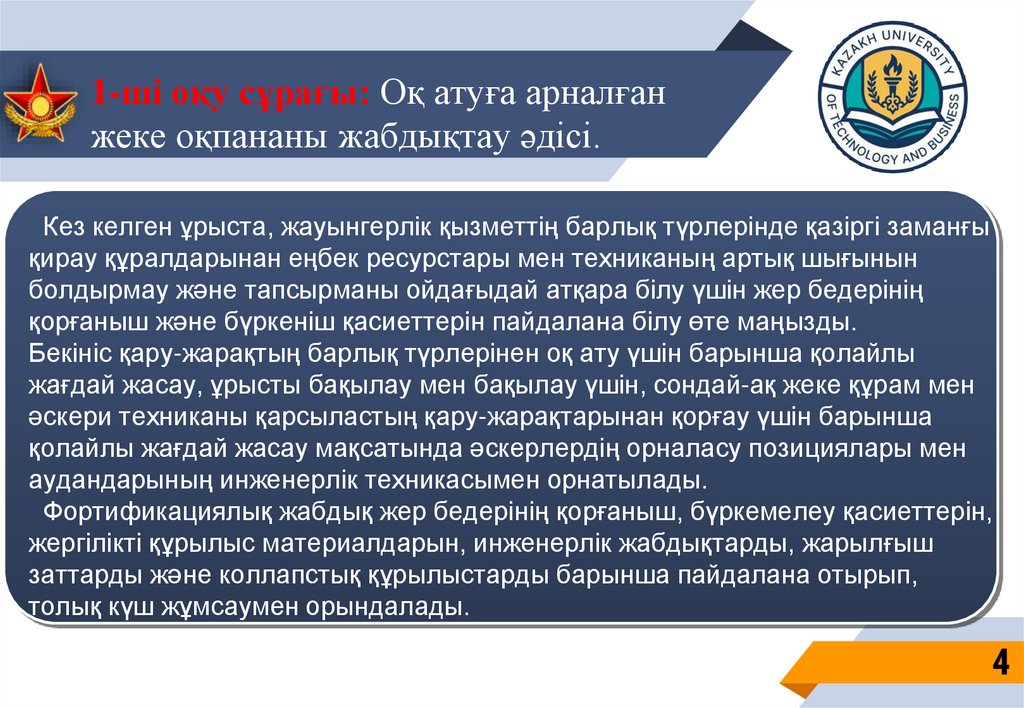 1-ші оқу сұрағы: Оқ атуға арналған жеке оқпананы жабдықтау әдісі.

KAZAKH UNIVERSITY OF TECHNOLOGY AND BUSINESS

Кез келген ұрыста, жауынгерлік қызметтің барлық түрлерінде қазіргі заманғы қирау құралдарынан еңбек ресурстары мен техниканың артық шығынын болдырмау және тапсырманы ойдағыдай атқара білу үшін жер бедерінің қорғаныш және бүркеніш қасиеттерін пайдалана білу өте маңызды.
Бекініс қару-жарақтың барлық түрлерінен оқ ату үшін барынша қолайлы жағдай жасау, ұрысты бақылау мен бақылау үшін, сондай-ақ жеке құрам мен әскери техниканы қарсыластың қару-жарақтарынан қорғау үшін барынша қолайлы жағдай жасау мақсатында әскерлердің орналасу позициялары мен аудандарының инженерлік техникасымен орнатылады.
Фортификациялық жабдық жер бедерінің қорғаныш, бүркемелеу қасиеттерін, жергілікті құрылыс материалдарын, инженерлік жабдықтарды, жарылғыш заттарды және коллапстық құрылыстарды барынша пайдалана отырып, толық күш жұмсаумен орындалады.

4